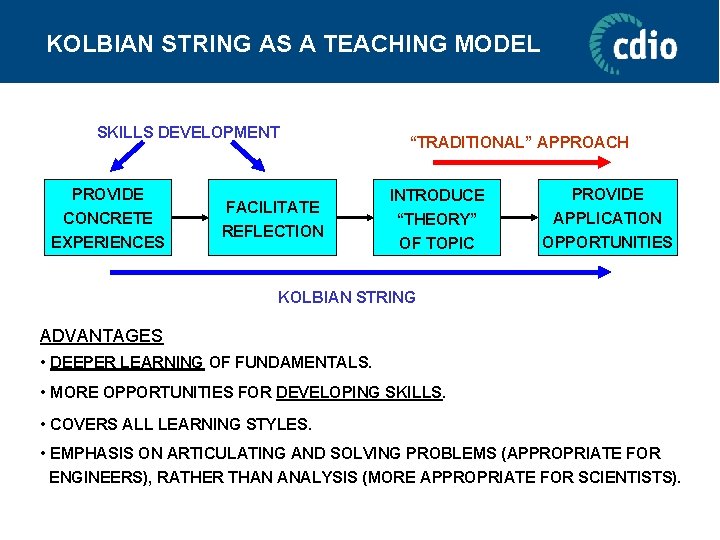 KOLBIAN STRING AS A TEACHING MODEL

cdio

SKILLS DEVELOPMENT

“TRADITIONAL” APPROACH

PROVIDE CONCRETE EXPERIENCES

FACILITATE REFLECTION

INTRODUCE “THEORY” OF TOPIC

PROVIDE APPLICATION OPPORTUNITIES

KOLBIAN STRING

ADVANTAGES

• DEEPER LEARNING OF FUNDAMENTALS.

• MORE OPPORTUNITIES FOR DEVELOPING SKILLS.

• COVERS ALL LEARNING STYLES.

• EMPHASIS ON ARTICULATING AND SOLVING PROBLEMS (APPROPRIATE FOR ENGINEERS), RATHER THAN ANALYSIS (MORE APPROPRIATE FOR SCIENTISTS).